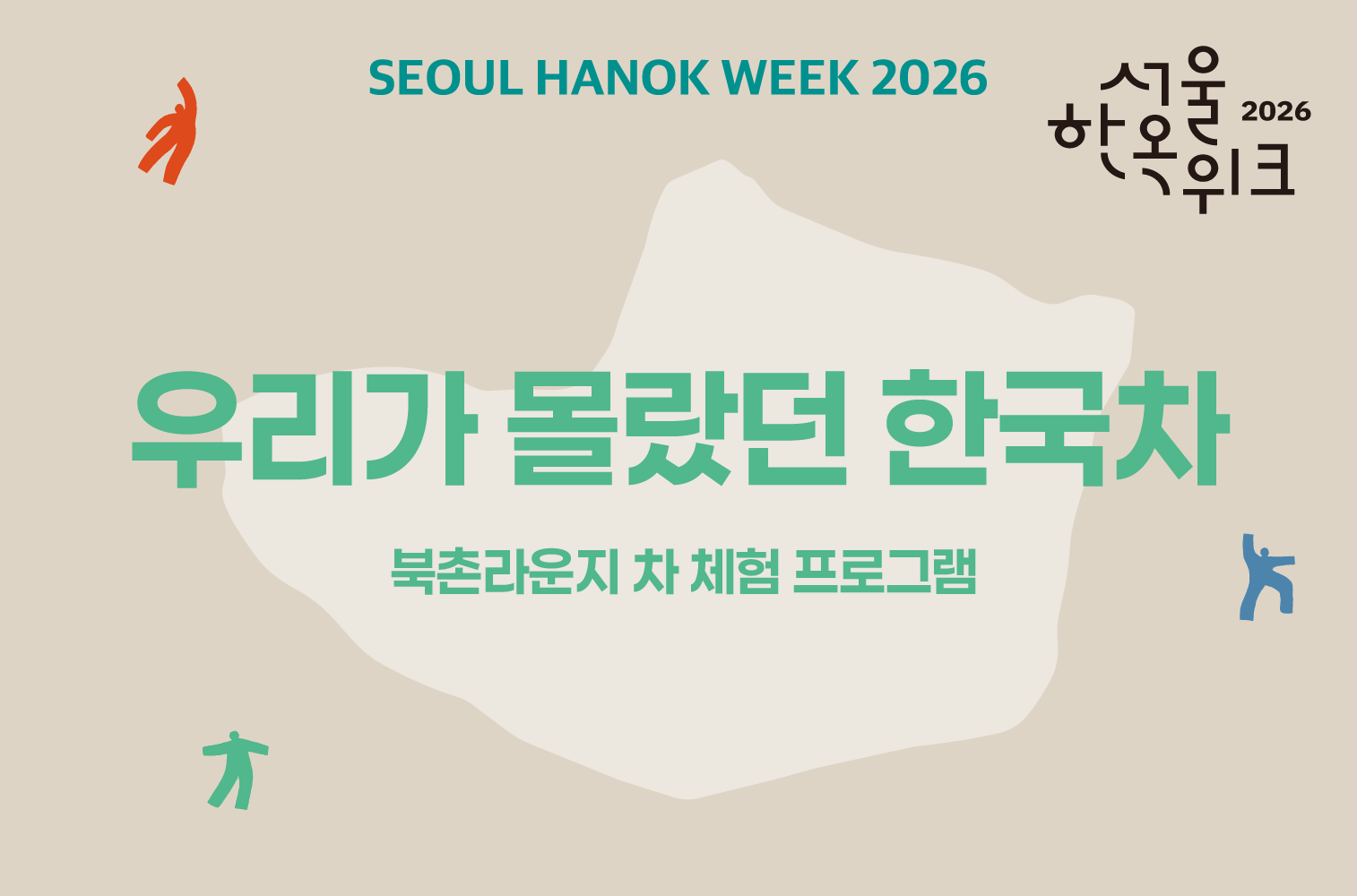 SEOUL HANOK WEEK 2026

서울
한옥
위크
2026

우리가 몰랐던 한국차

북촌라운지 차 체험 프로그램